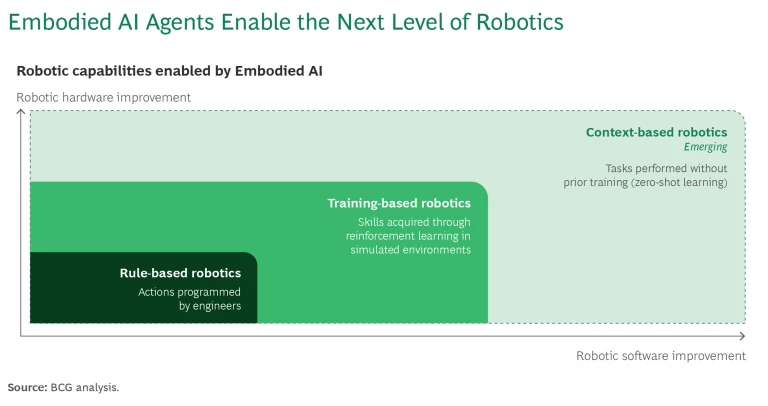 Embodied AI Agents Enable the Next Level of Robotics

Robotic capabilities enabled by Embodied AI

Robotic hardware improvement

Context-based robotics
Emerging

Tasks performed without prior training (zero-shot learning)

Training-based robotics

Skills acquired through reinforcement learning in simulated environments

Rule-based robotics

Actions programmed by engineers

Robotic software improvement

Source: BCG analysis.